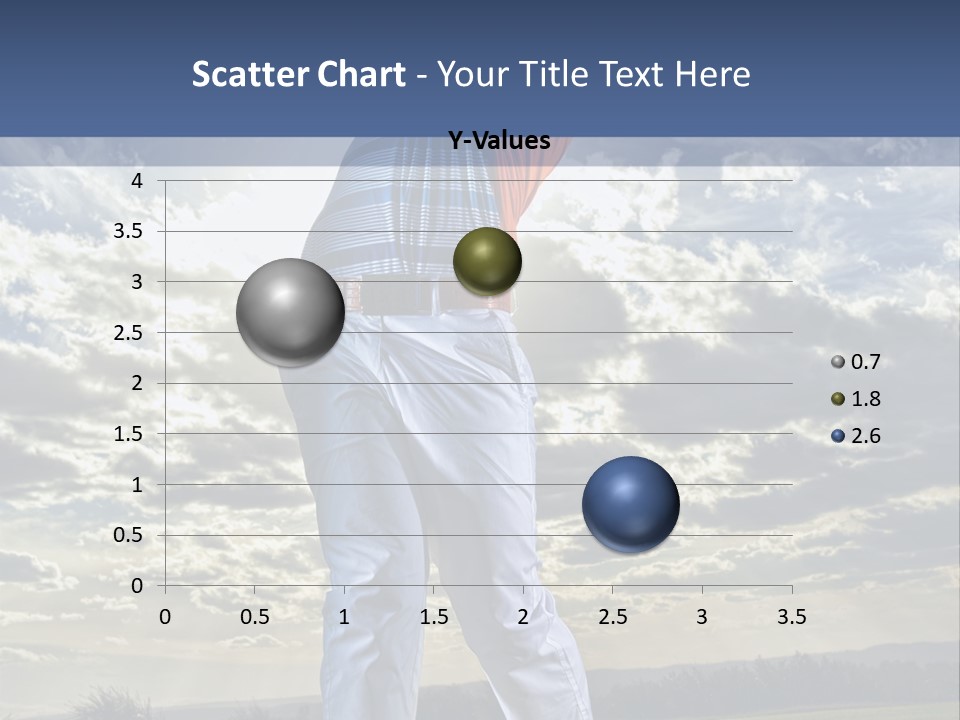 Scatter Chart - Your Title Text Here

Y-Values

4
3.5
3
2.5
2
1.5
1
0.5
0

0 0.5 1 1.5 2 2.5 3 3.5

0.7
1.8
2.6